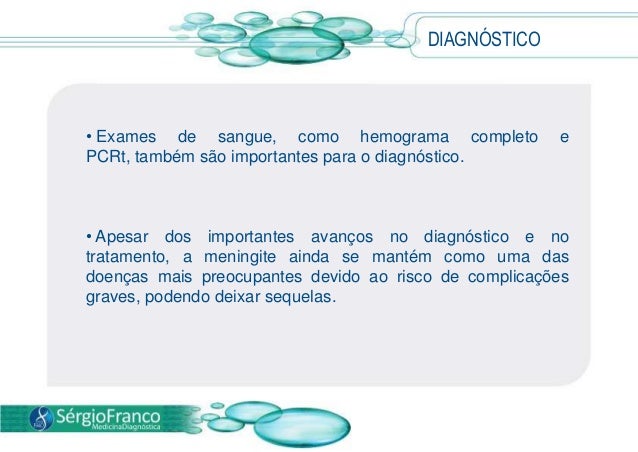 DIAGNÓSTICO

• Exames de sangue, como hemograma completo e PCRt, também são importantes para o diagnóstico.

• Apesar dos importantes avanços no diagnóstico e no tratamento, a meningite ainda se mantém como uma das doenças mais preocupantes devido ao risco de complicações graves, podendo deixar sequelas.

SérgioFranco
MedicinaDiagnóstica